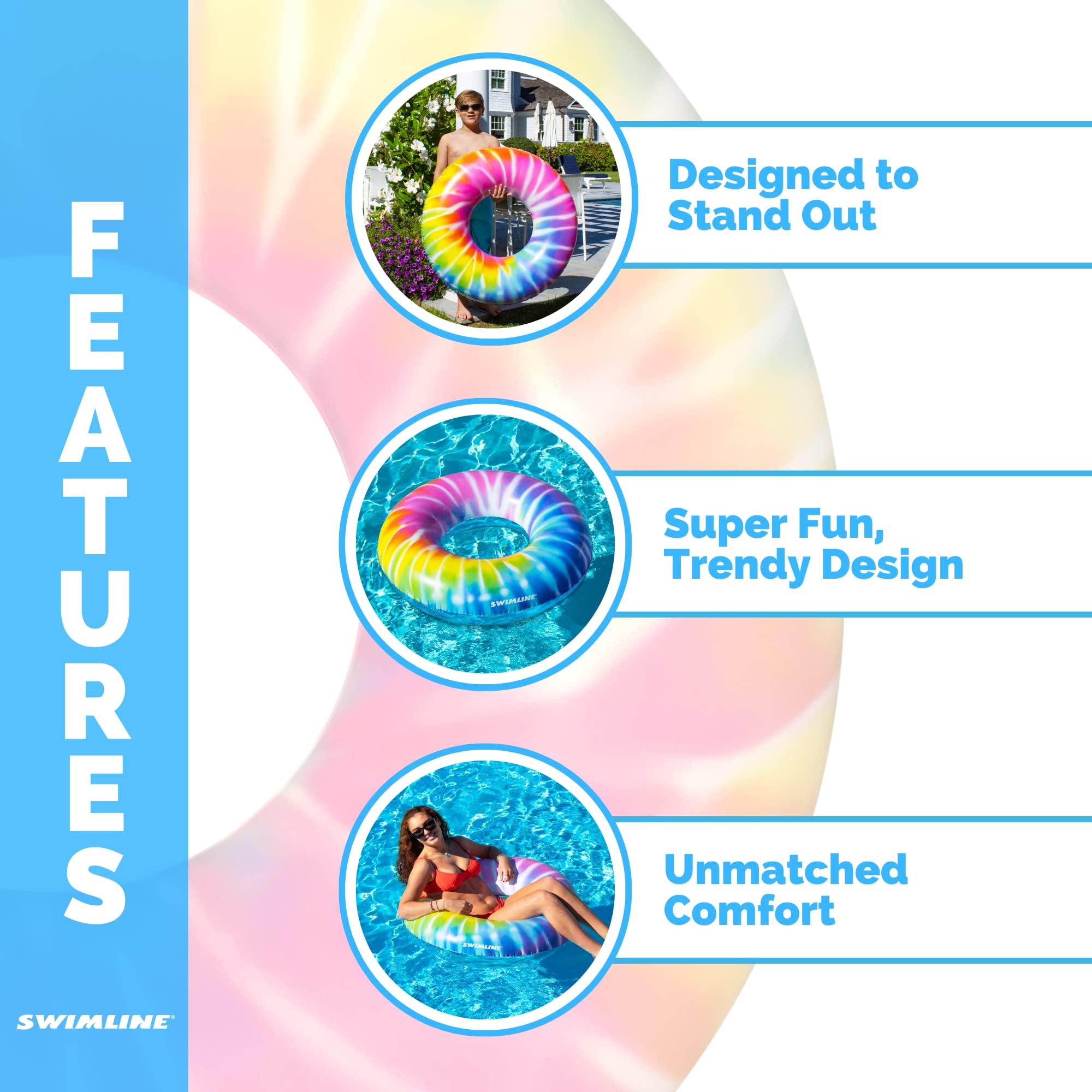 FEATURES

SWIMLINE®

Designed to Stand Out

SWIMLINE

Super Fun, Trendy Design

SWIMLINE

Unmatched Comfort